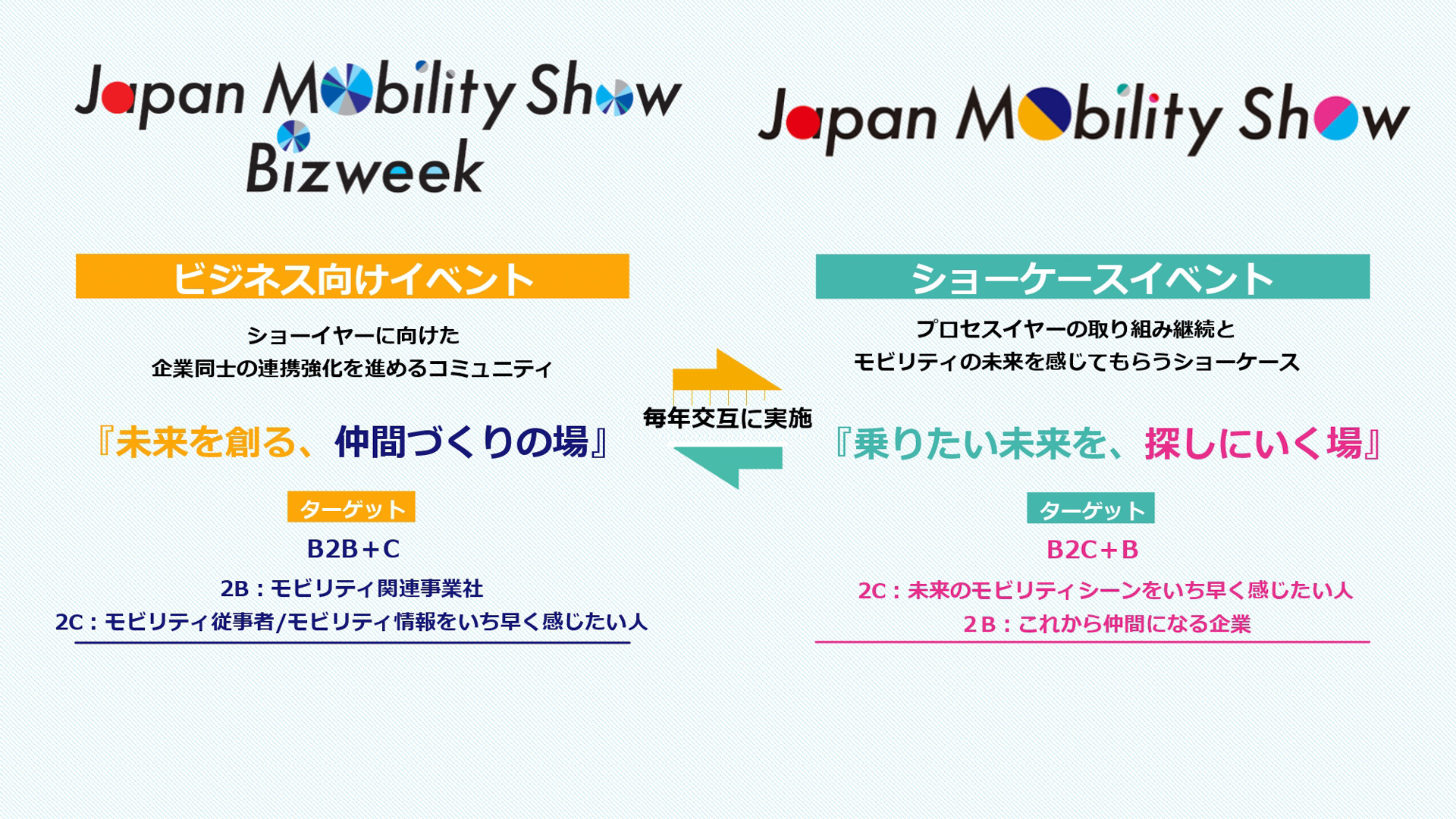 Japan Mobility Show Bizweek

ビジネス向けイベント

ショーイヤーに向けた
企業同士の連携強化を進めるコミュニティ

『未来を創る、仲間づくりの場』

ターゲット

B2B+C

2B：モビリティ関連事業社
2C：モビリティ従事者/モビリティ情報をいち早く感じたい人

毎年交互に実施

Japan Mobility Show

ショーケースイベント

プロセスイヤーの取り組み継続と
モビリティの未来を感じてもらうショーケース

『乗りたい未来を、探しにいく場』

ターゲット

B2C+B

2C：未来のモビリティシーンをいち早く感じたい人
2B：これから仲間になる企業